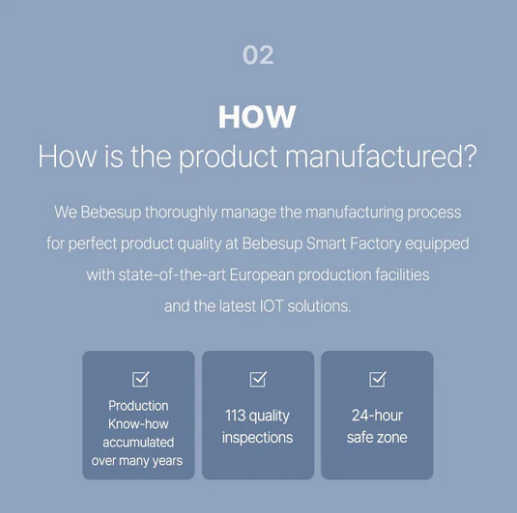 02

HOW
How is the product manufactured?

We Bebesup thoroughly manage the manufacturing process for perfect product quality at Bebesup Smart Factory equipped with state-of-the-art European production facilities and the latest IOT solutions.

☑
Production Know-how accumulated over many years

☑
113 quality inspections

☑
24-hour safe zone